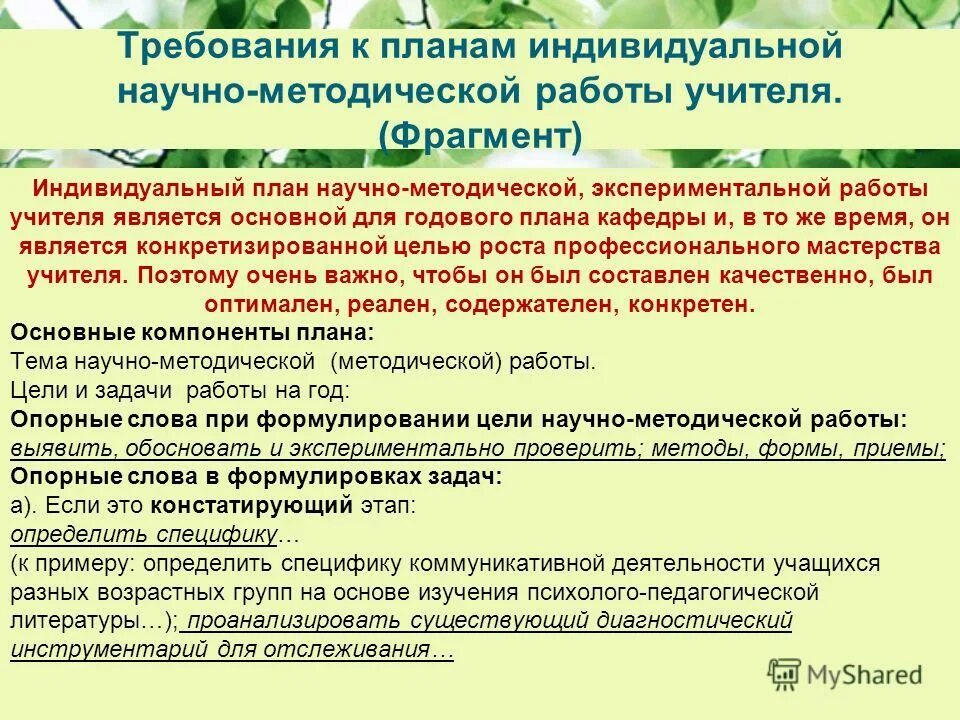 Требования к планам индивидуальной научно-методической работы учителя. (Фрагмент)

Индивидуальный план научно-методической, экспериментальной работы учителя является основной для годового плана кафедры и, в то же время, он является конкретизированной целью роста профессионального мастерства учителя. Поэтому очень важно, чтобы он был составлен качественно, был оптимален, реален, содержателен, конкретен.

Основные компоненты плана:
Тема научно-методической (методической) работы.
Цели и задачи работы на год:
Опорные слова при формулировании цели научно-методической работы: выявить, обосновать и экспериментально проверить; методы, формы, приемы;
Опорные слова в формулировках задач:
а). Если это констатирующий этап:
определить специфику…
(к примеру: определить специфику коммуникативной деятельности учащихся разных возрастных групп на основе изучения психолого-педагогической литературы…); проанализировать существующий диагностический инструментарий для отслеживания…

MyShared